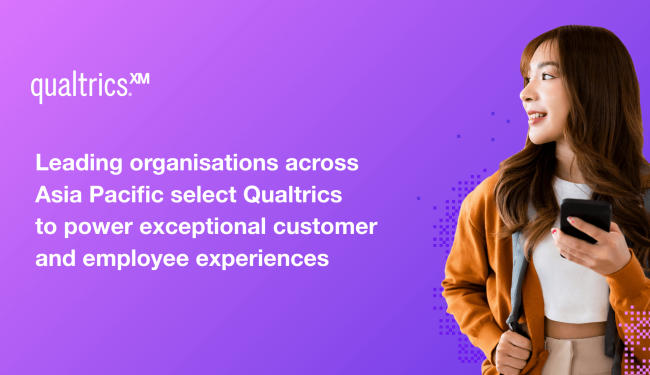 qualtrics.XM

Leading organisations across Asia Pacific select Qualtrics to power exceptional customer and employee experiences